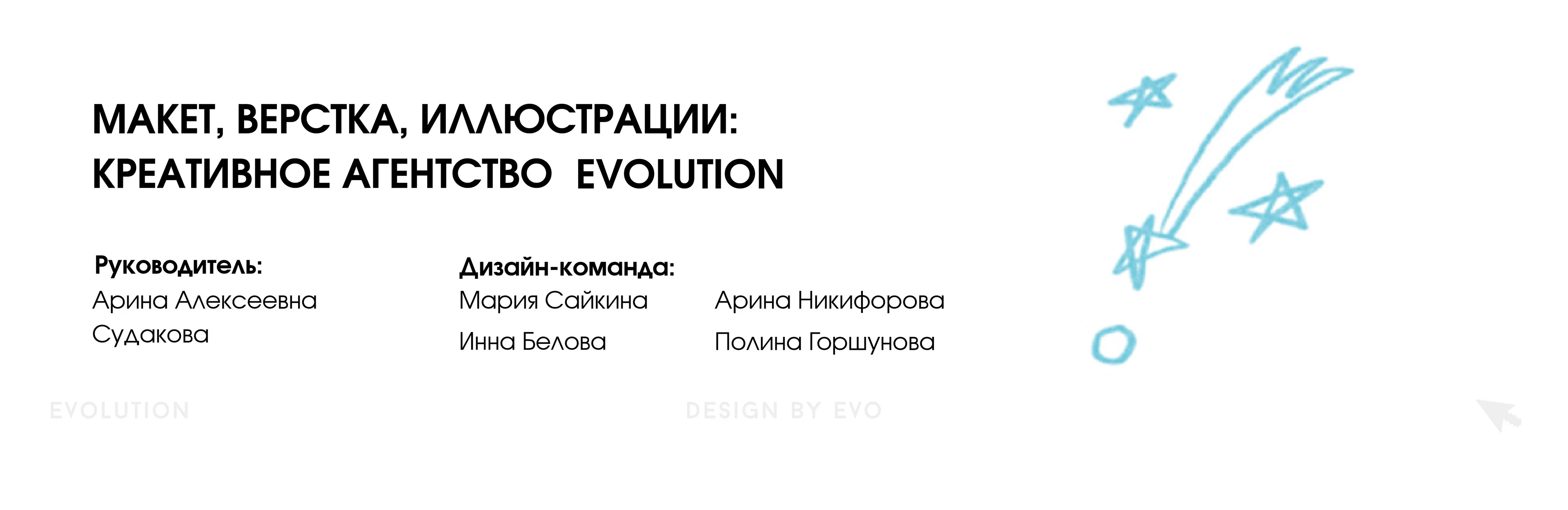 МАКЕТ, ВЕРСТКА, ИЛЛЮСТРАЦИИ:
КРЕАТИВНОЕ АГЕНТСТВО EVOLUTION

Руководитель:
Арина Алексеевна Судакова

Дизайн-команда:
Мария Сайкина
Инна Белова
Арина Никифорова
Полина Горшунова

EVOLUTION

DESIGN BY EVO